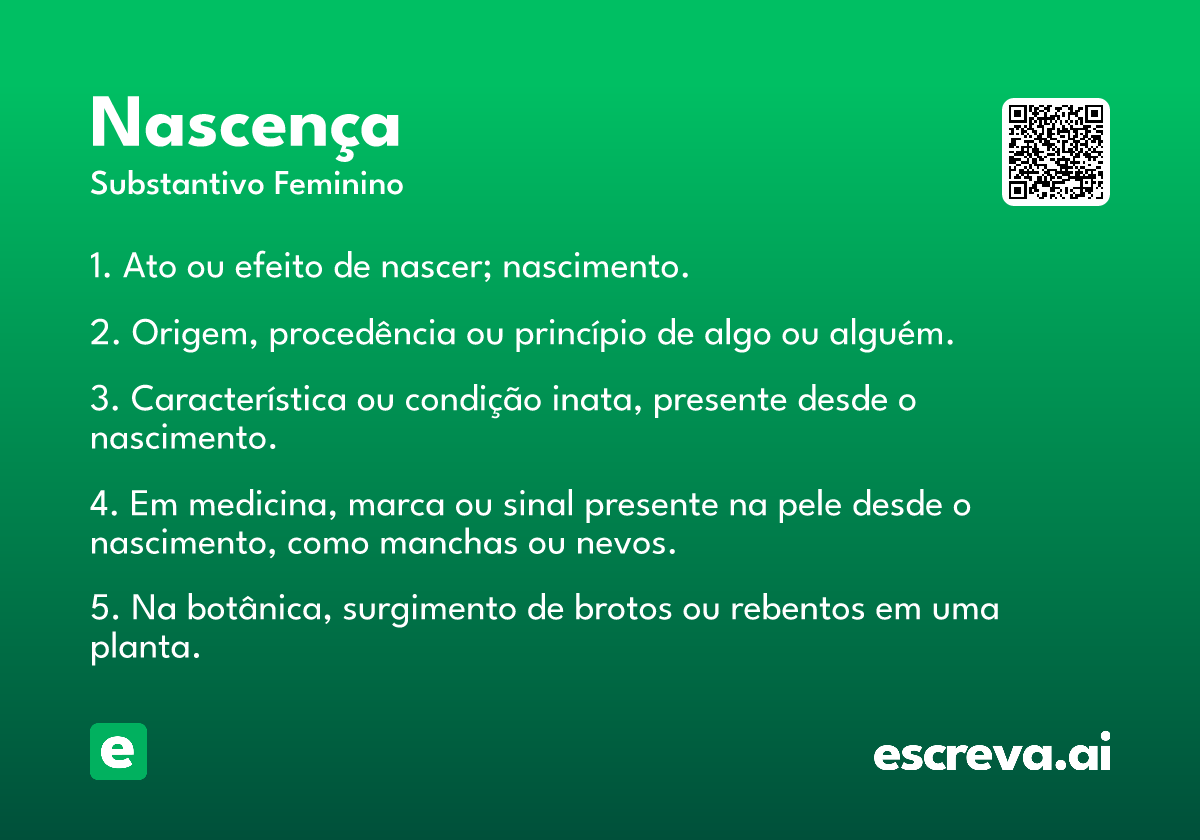 Nascença
Substantivo Feminino

1. Ato ou efeito de nascer; nascimento.

2. Origem, procedência ou princípio de algo ou alguém.

3. Característica ou condição inata, presente desde o nascimento.

4. Em medicina, marca ou sinal presente na pele desde o nascimento, como manchas ou nevos.

5. Na botânica, surgimento de brotos ou rebentos em uma planta.

e

escreva.ai